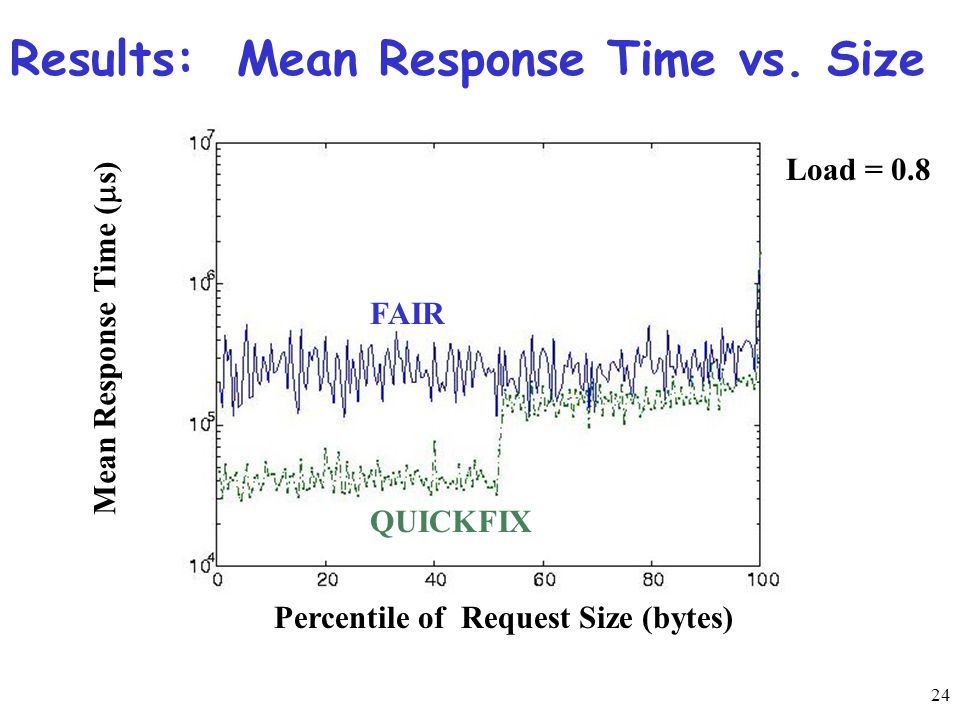 Results: Mean Response Time vs. Size

Load = 0.8

Mean Response Time ($\mu$s)

$10^7$

$10^6$

$10^5$

$10^4$

FAIR

QUICKFIX

0 20 40 60 80 100

Percentile of Request Size (bytes)

24